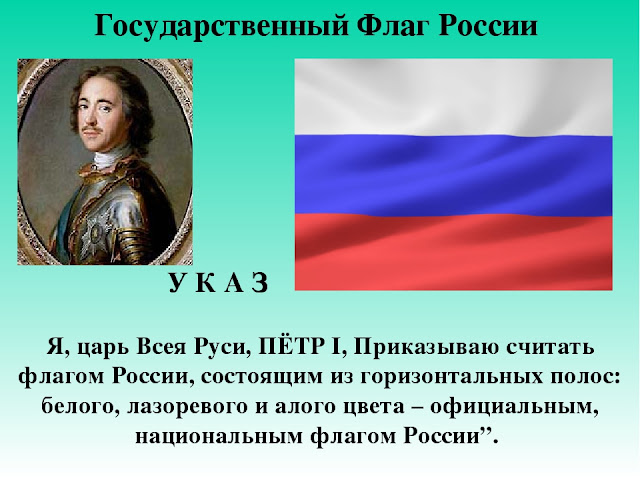 Государственный Флаг России

У К А З

Я, царь Всея Руси, ПЁТР I, Приказываю считать флагом России, состоящим из горизонтальных полос: белого, лазоревого и алого цвета – официальным, национальным флагом России”.